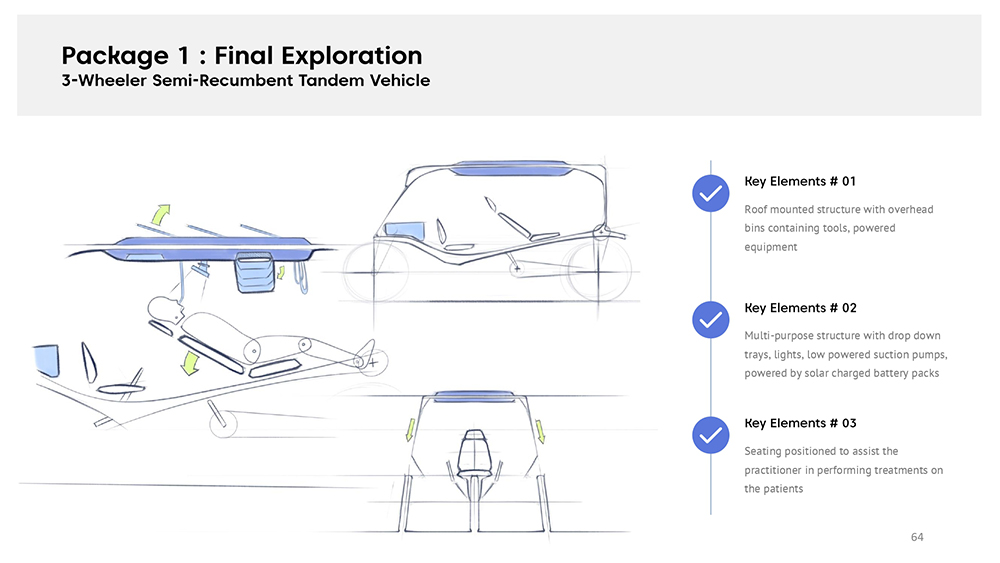 Package 1 : Final Exploration
3-Wheeler Semi-Recumbent Tandem Vehicle

Key Elements # 01
Roof mounted structure with overhead bins containing tools, powered equipment

Key Elements # 02
Multi-purpose structure with drop down trays, lights, low powered suction pumps, powered by solar charged battery packs

Key Elements # 03
Seating positioned to assist the practitioner in performing treatments on the patients

64